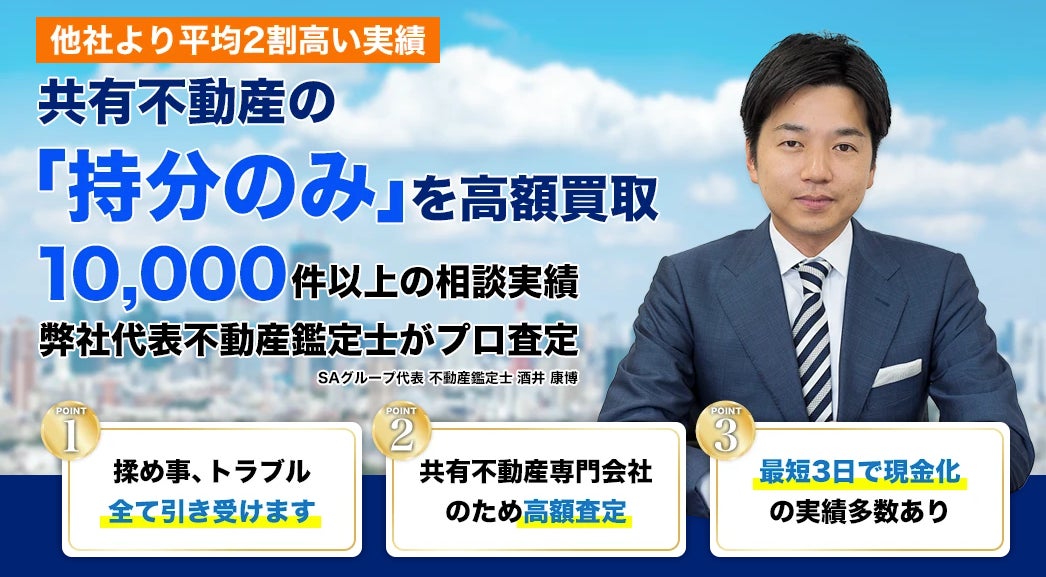 他社より平均2割高い実績

共有不動産の

「持分のみ」を高額買取

10,000件以上の相談実績

弊社代表不動産鑑定士がプロ査定

SAグループ代表 不動産鑑定士 酒井 康博

POINT 1

揉め事、トラブル
全て引き受けます

POINT 2

共有不動産専門会社
のため高額査定

POINT 3

最短3日で現金化
の実績多数あり